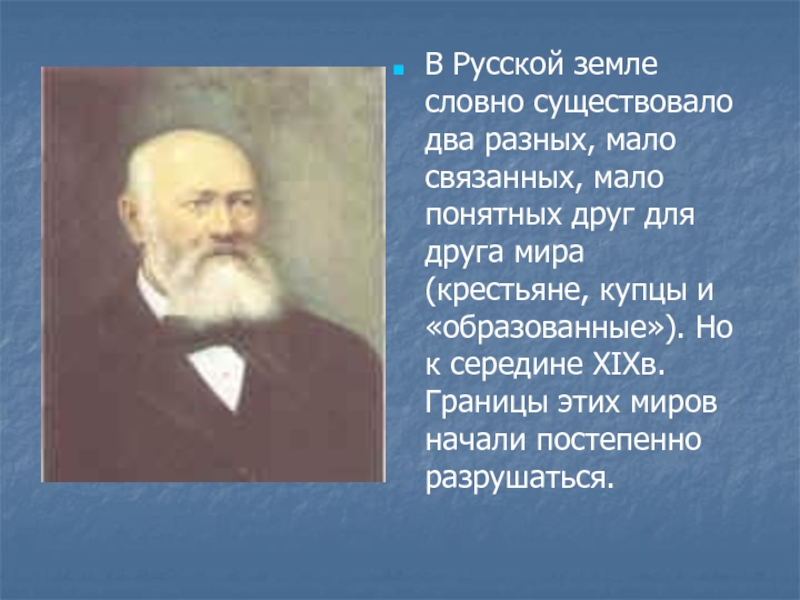 В Русской земле словно существовало два разных, мало связанных, мало понятных друг для друга мира (крестьяне, купцы и «образованные»). Но к середине XIXв. Границы этих миров начали постепенно разрушаться.